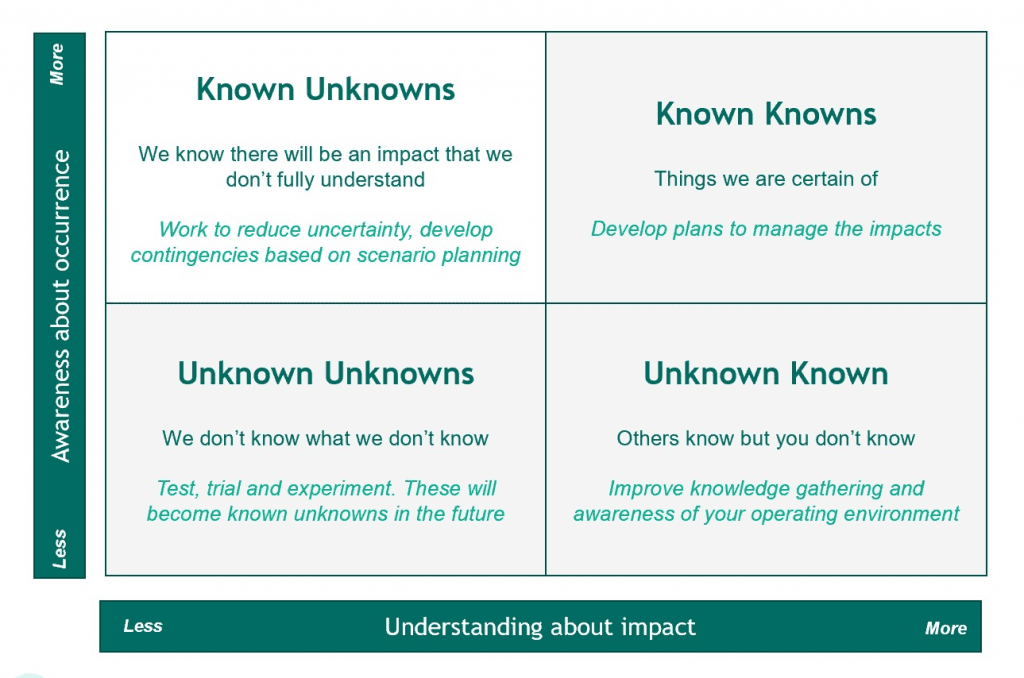 More

Awareness about occurrence

Less

Known Unknowns

We know there will be an impact that we don't fully understand

Work to reduce uncertainty, develop contingencies based on scenario planning

Known Knowns

Things we are certain of

Develop plans to manage the impacts

Unknown Unknowns

We don't know what we don't know

Test, trial and experiment. These will become known unknowns in the future

Unknown Known

Others know but you don't know

Improve knowledge gathering and awareness of your operating environment

Less

Understanding about impact

More